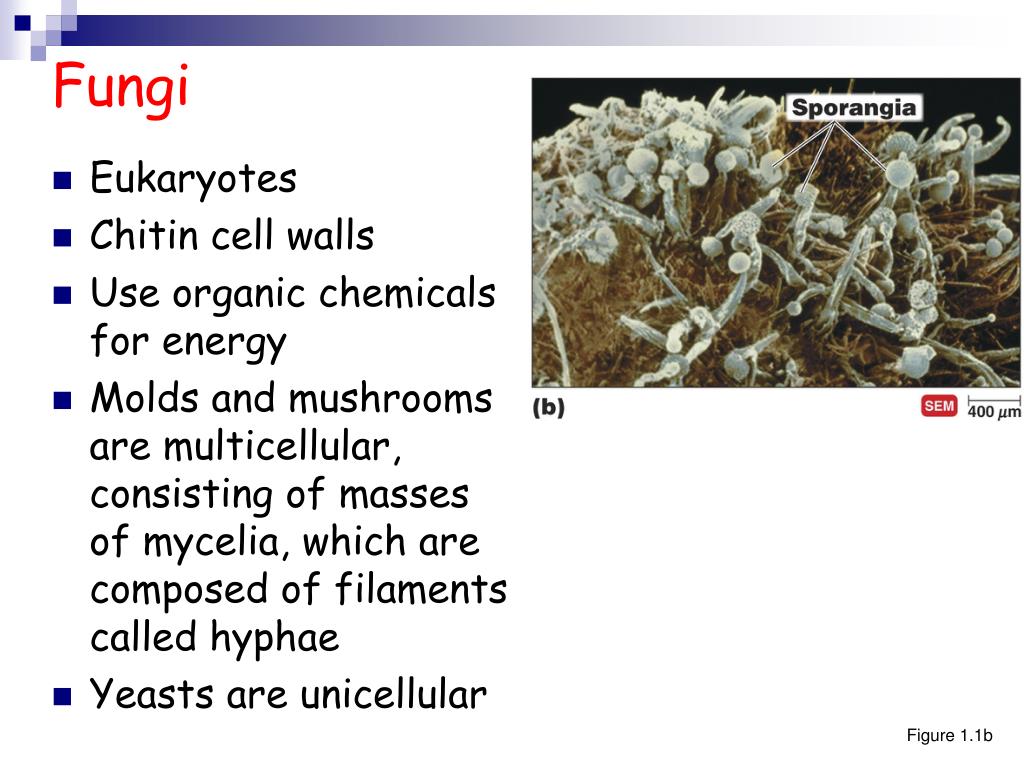 Fungi

- Eukaryotes
- Chitin cell walls
- Use organic chemicals for energy
- Molds and mushrooms are multicellular, consisting of masses of mycelia, which are composed of filaments called hyphae
- Yeasts are unicellular

Sporangia

(b)

SEM 400 $\mu m$

Figure 1.1b